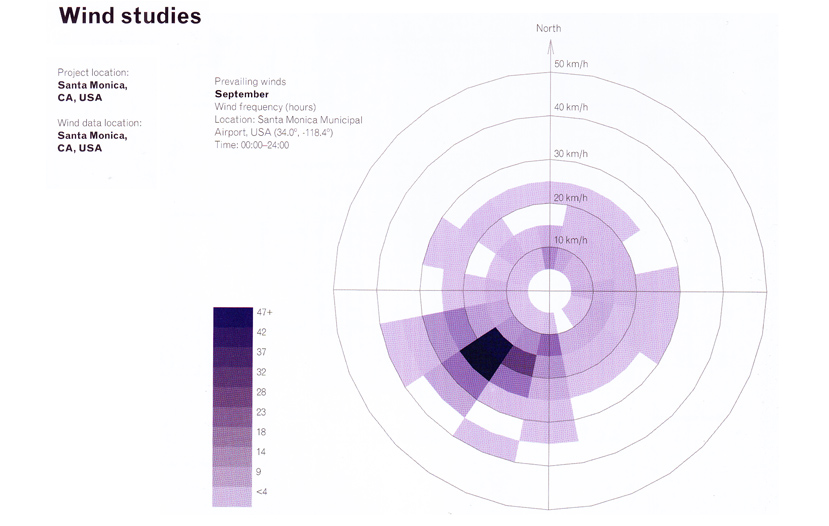 Wind studies

Project location:
Santa Monica, CA, USA

Wind data location:
Santa Monica, CA, USA

Prevailing winds
September
Wind frequency (hours)
Location: Santa Monica Municipal Airport, USA (34.0°, -118.4°)
Time: 00:00–24:00

North
50 km/h
40 km/h
30 km/h
20 km/h
10 km/h

47+
42
37
32
28
23
18
14
9
<4